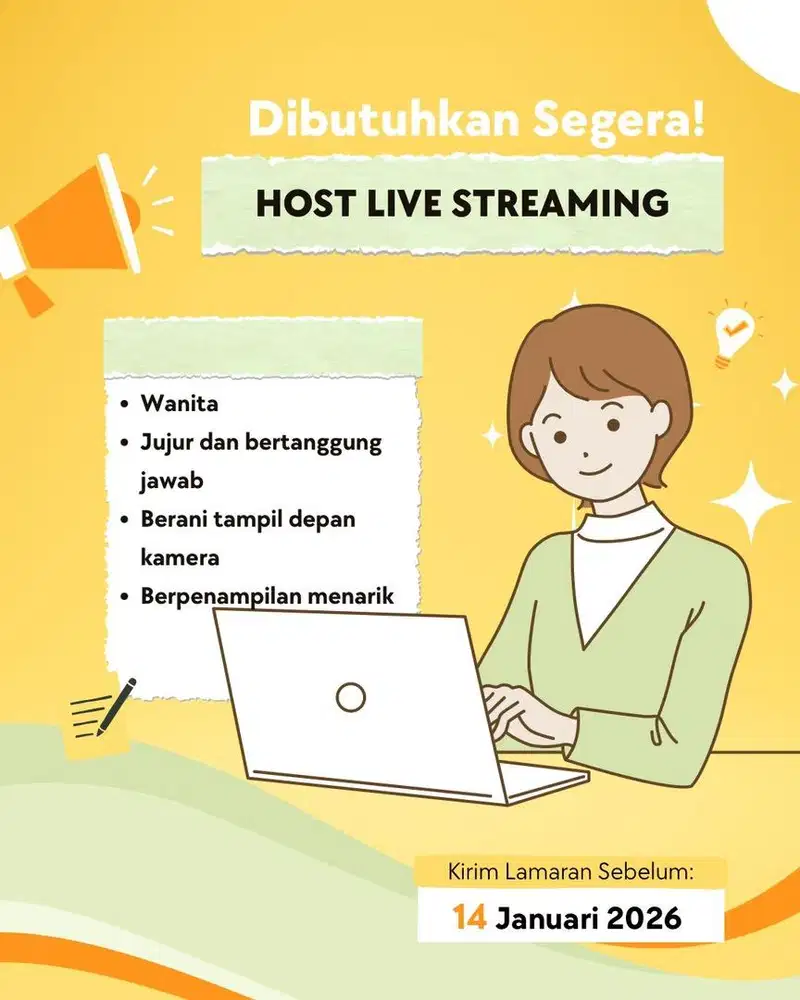 Dibutuhkan Segera!

HOST LIVE STREAMING

- Wanita
- Jujur dan bertanggung jawab
- Berani tampil depan kamera
- Berpenampilan menarik

Kirim Lamaran Sebelum:

14 Januari 2026